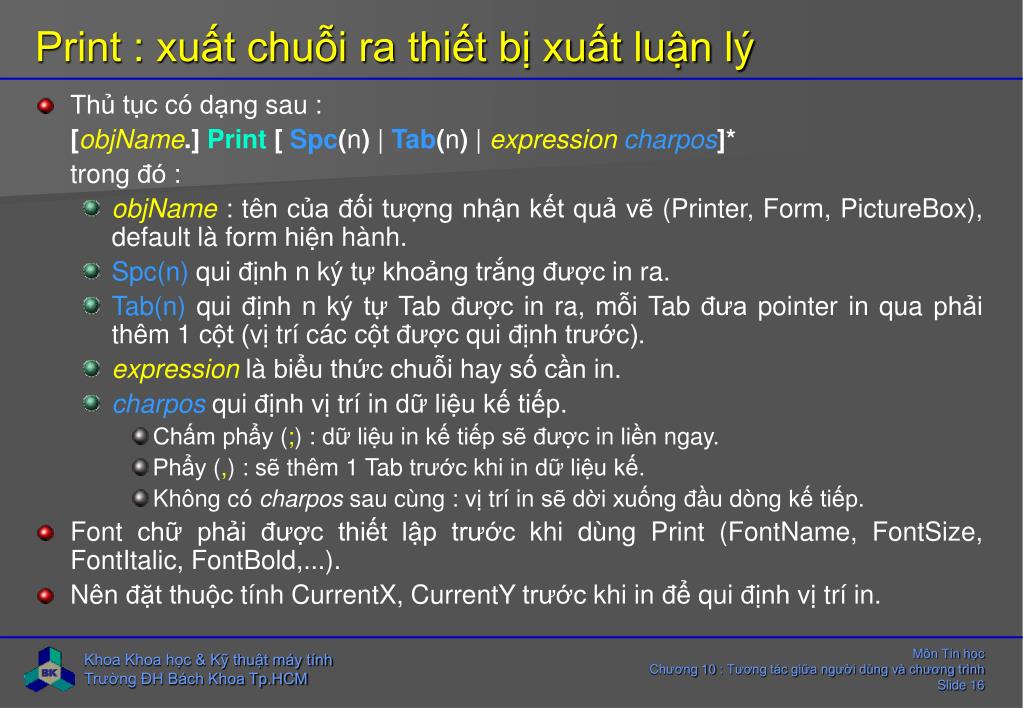 Print : xuất chuỗi ra thiết bị xuất luận lý

Thủ tục có dạng sau :
[objName.] Print [ Spc(n) | Tab(n) | expression charpos]*
trong đó :

objName : tên của đối tượng nhận kết quả vẽ (Printer, Form, PictureBox), default là form hiện hành.

Spc(n) qui định n ký tự khoảng trắng được in ra.

Tab(n) qui định n ký tự Tab được in ra, mỗi Tab đưa pointer in qua phải thêm 1 cột (vị trí các cột được qui định trước).

expression là biểu thức chuỗi hay số cần in.

charpos qui định vị trí in dữ liệu kế tiếp.

Chấm phẩy (;) : dữ liệu in kế tiếp sẽ được in liền ngay.

Phẩy (,) : sẽ thêm 1 Tab trước khi in dữ liệu kế.

Không có charpos sau cùng : vị trí in sẽ dời xuống đầu dòng kế tiếp.

Font chữ phải được thiết lập trước khi dùng Print (FontName, FontSize, FontItalic, FontBold,...).

Nên đặt thuộc tính CurrentX, CurrentY trước khi in để qui định vị trí in.

BK
Khoa Khoa học & Kỹ thuật máy tính
Trường ĐH Bách Khoa Tp.HCM

Môn Tin học
Chương 10 : Tương tác giữa người dùng và chương trình
Slide 16